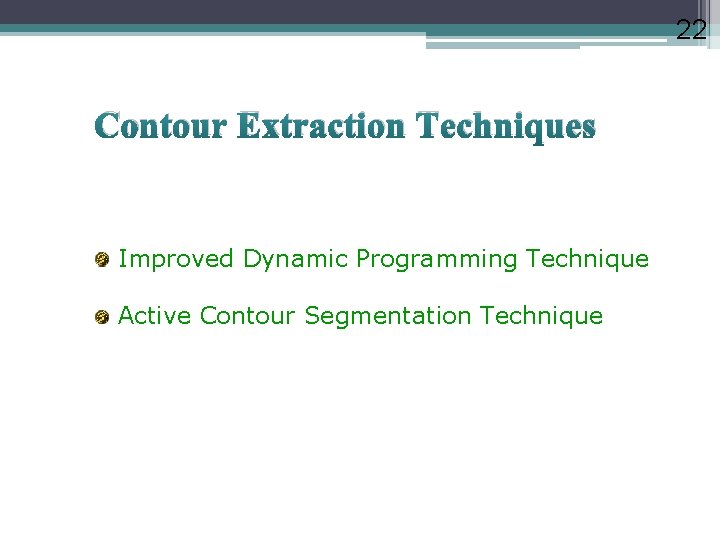 22

Contour Extraction Techniques

Improved Dynamic Programming Technique

Active Contour Segmentation Technique